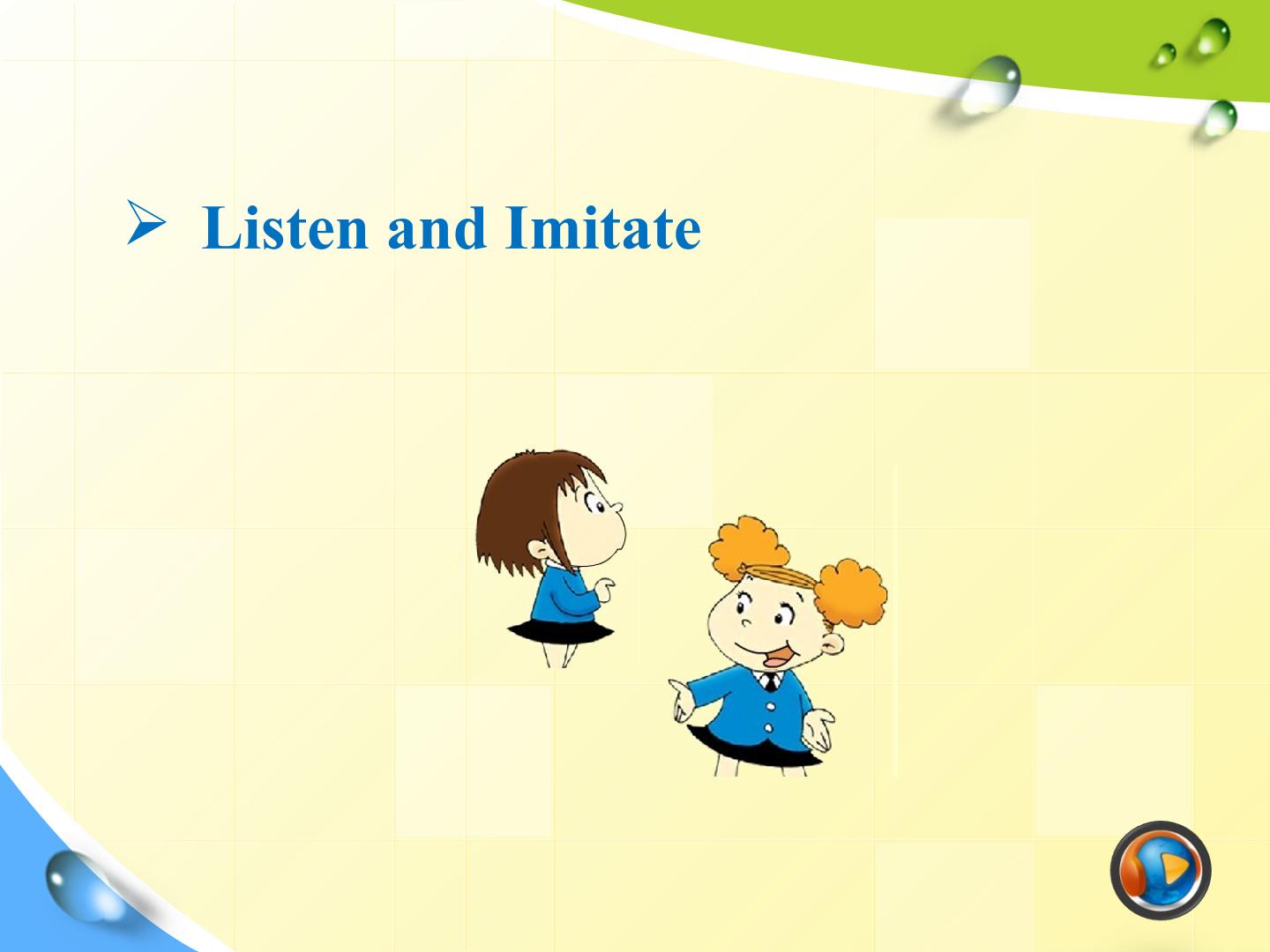 ➢ Listen and Imitate